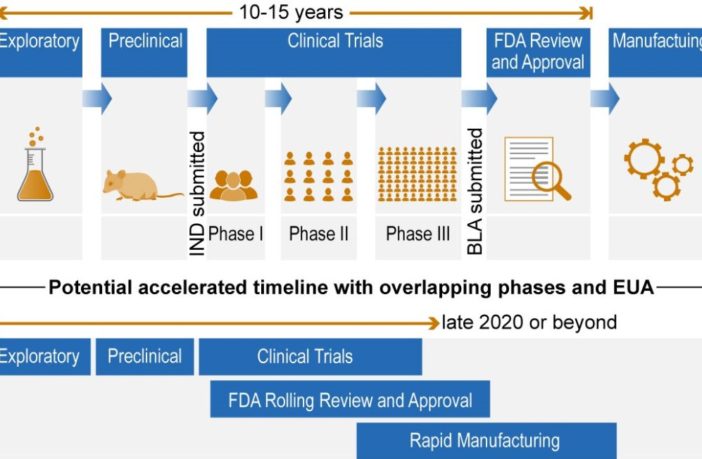 10-15 years

Exploratory

Preclinical

Clinical Trials

FDA Review and Approval

Manufacturing

IND submitted

Phase I

Phase II

Phase III

BLA submitted

Potential accelerated timeline with overlapping phases and EUA

late 2020 or beyond

Exploratory

Preclinical

Clinical Trials

FDA Rolling Review and Approval

Rapid Manufacturing